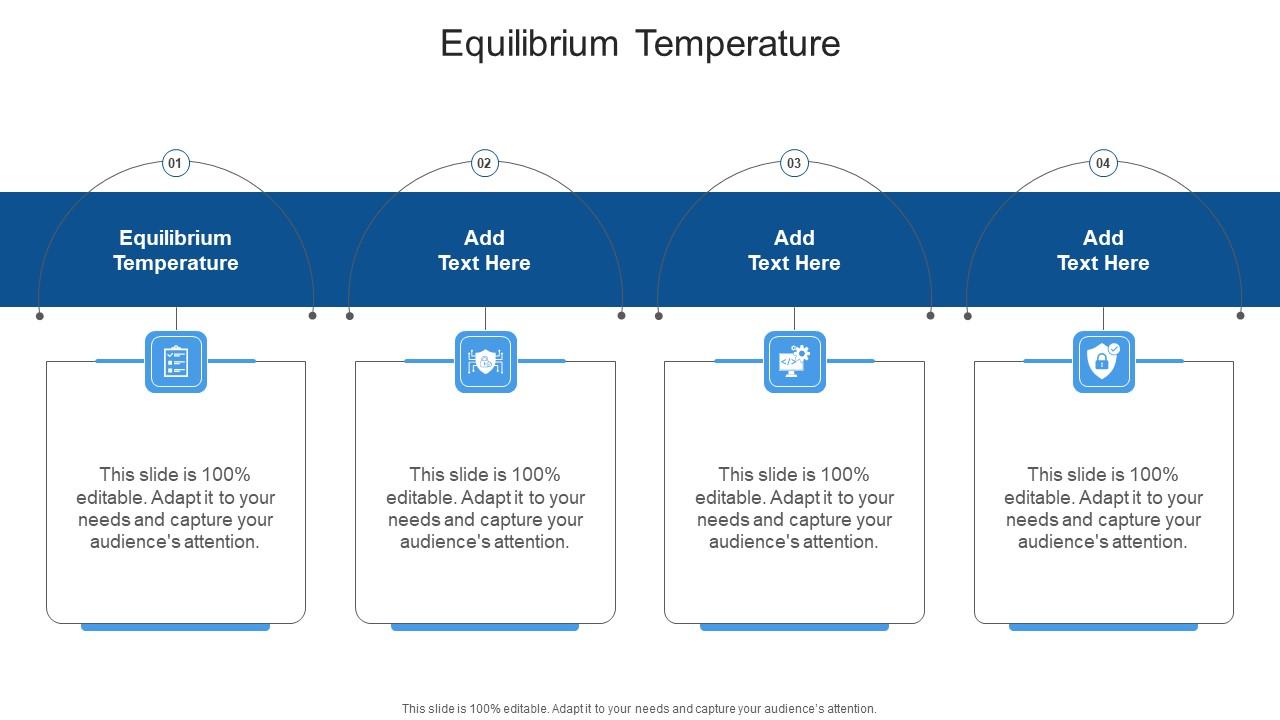 Equilibrium Temperature

01

Equilibrium Temperature

This slide is 100% editable. Adapt it to your needs and capture your audience's attention.

02

Add Text Here

This slide is 100% editable. Adapt it to your needs and capture your audience's attention.

03

Add Text Here

This slide is 100% editable. Adapt it to your needs and capture your audience's attention.

04

Add Text Here

This slide is 100% editable. Adapt it to your needs and capture your audience's attention.

This slide is 100% editable. Adapt it to your needs and capture your audience's attention.